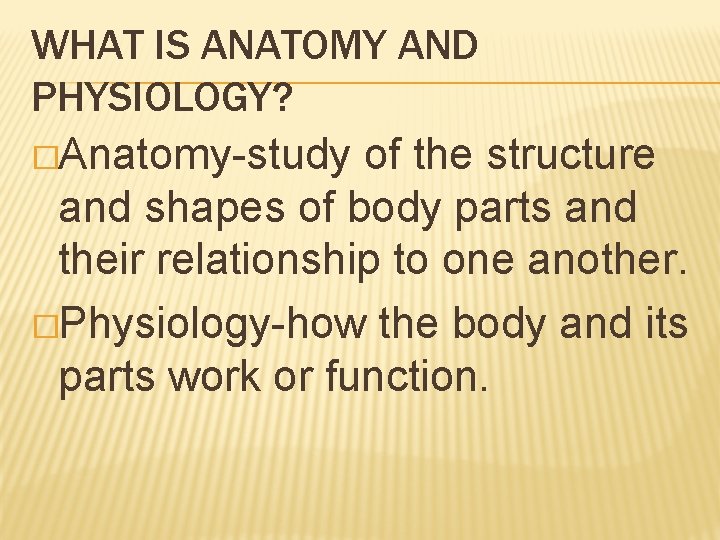 WHAT IS ANATOMY AND PHYSIOLOGY?

□Anatomy-study of the structure and shapes of body parts and their relationship to one another.

□Physiology-how the body and its parts work or function.